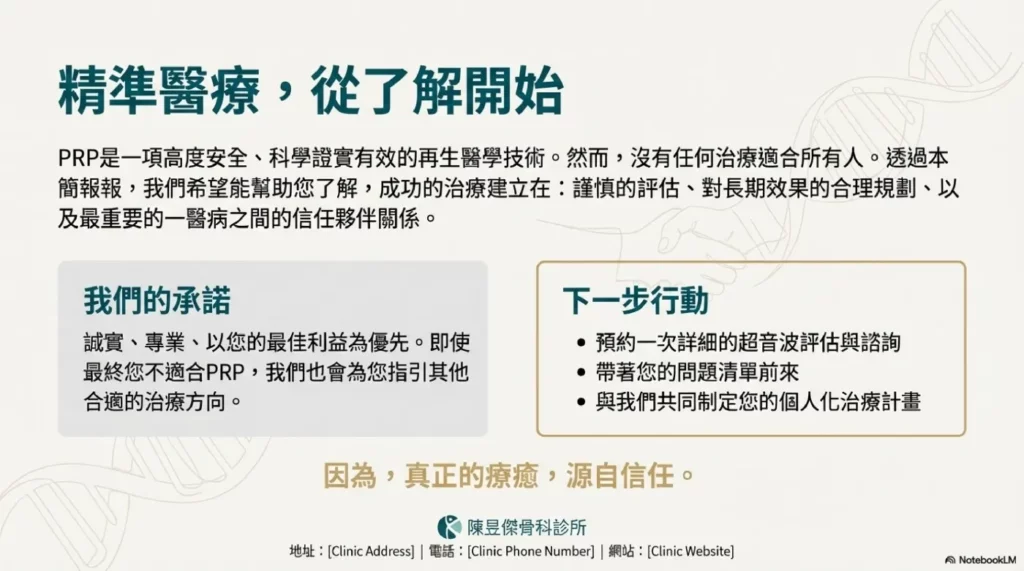 精準醫療，從了解開始

PRP是一項高度安全、科學證實有效的再生醫學技術。然而，沒有任何治療適合所有人。透過本簡報報，我們希望能幫助您了解，成功的治療建立在：謹慎的評估、對長期效果的合理規劃、以及最重要的一醫病之間的信任夥伴關係。

我們的承諾

誠實、專業、以您的最佳利益為優先。即使最終您不適合PRP，我們也會為您指引其他合適的治療方向。

下一步行動

• 預約一次詳細的超音波評估與諮詢
• 帶著您的問題清單前來
• 與我們共同制定您的個人化治療計畫

因為，真正的療癒，源自信任。

陳昱傑骨科診所
地址：[Clinic Address] | 電話：[Clinic Phone Number] | 網站：[Clinic Website]

NotebookLM